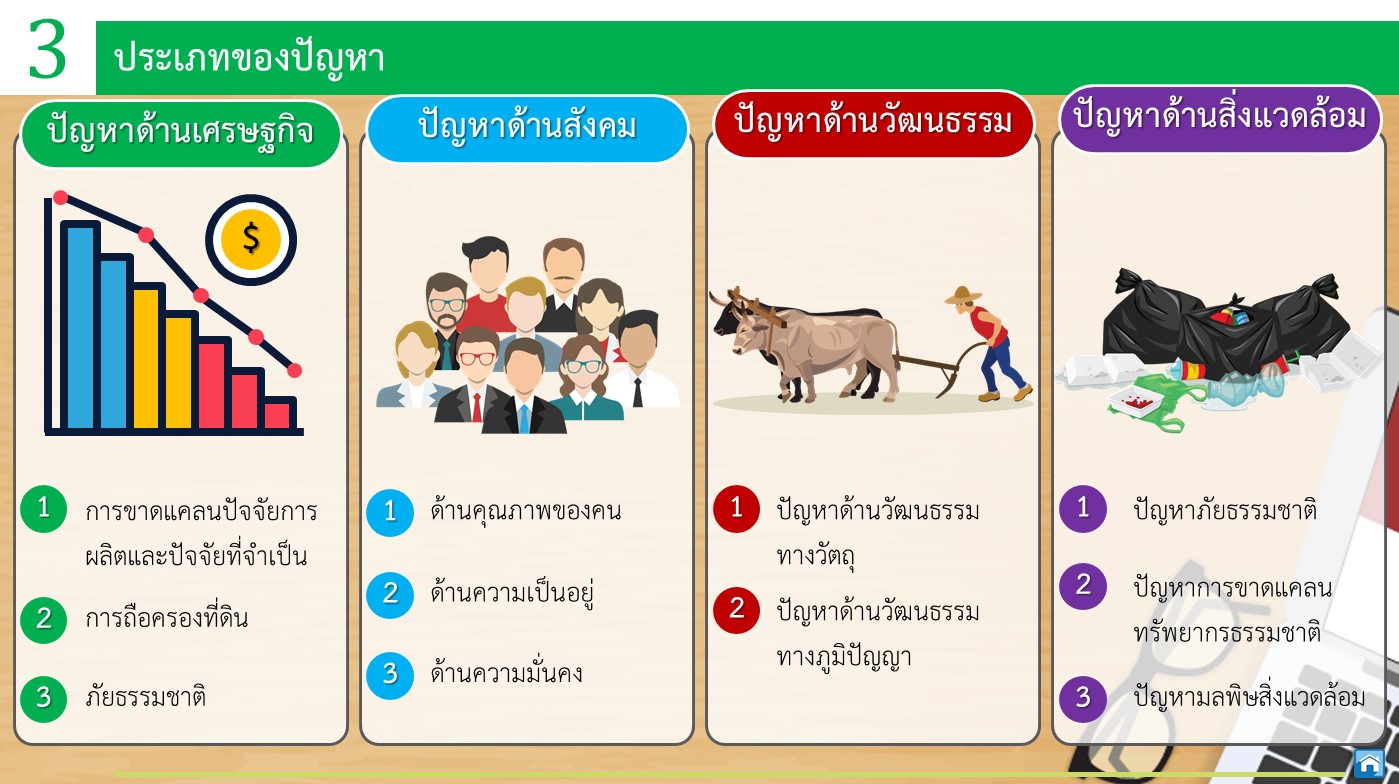 3 ประเภทของปัญหา

ปัญหาด้านเศรษฐกิจ

$

1 การขาดแคลนปัจจัยการผลิตและปัจจัยที่จำเป็น

2 การถือครองที่ดิน

3 ภัยธรรมชาติ

ปัญหาด้านสังคม

1 ด้านคุณภาพของคน

2 ด้านความเป็นอยู่

3 ด้านความมั่นคง

ปัญหาด้านวัฒนธรรม

1 ปัญหาด้านวัฒนธรรมทางวัตถุ

2 ปัญหาด้านวัฒนธรรมทางภูมิปัญญา

ปัญหาด้านสิ่งแวดล้อม

1 ปัญหาภัยธรรมชาติ

2 ปัญหาการขาดแคลนทรัพยากรธรรมชาติ

3 ปัญหามลพิษสิ่งแวดล้อม